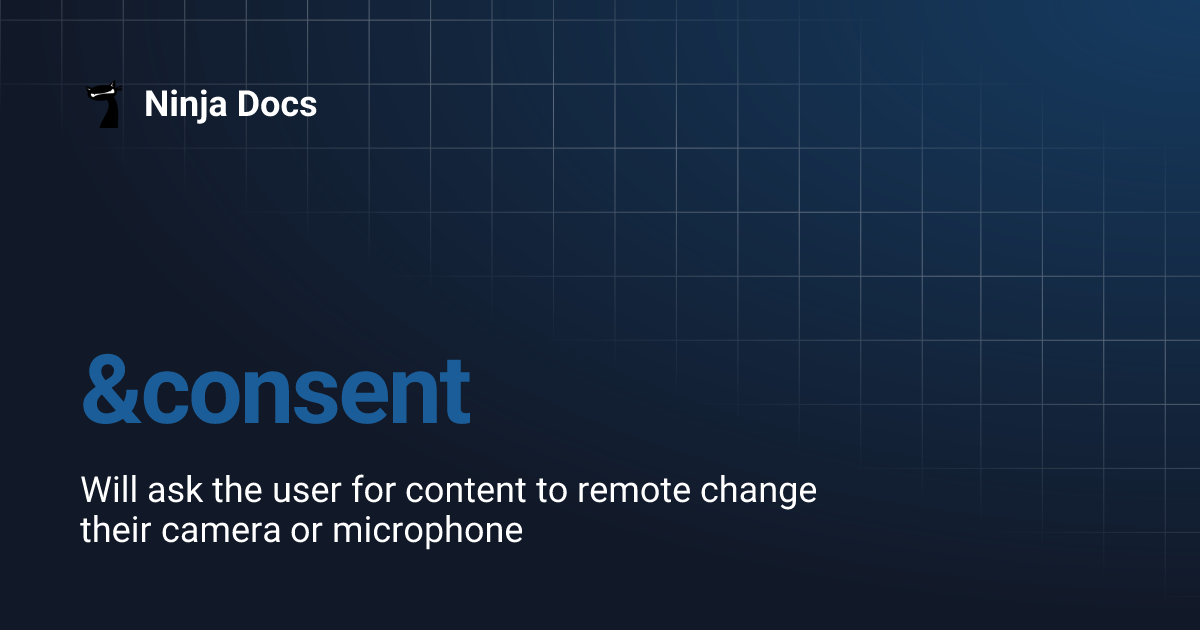 Ninja Docs

&consent

Will ask the user for content to remote change their camera or microphone